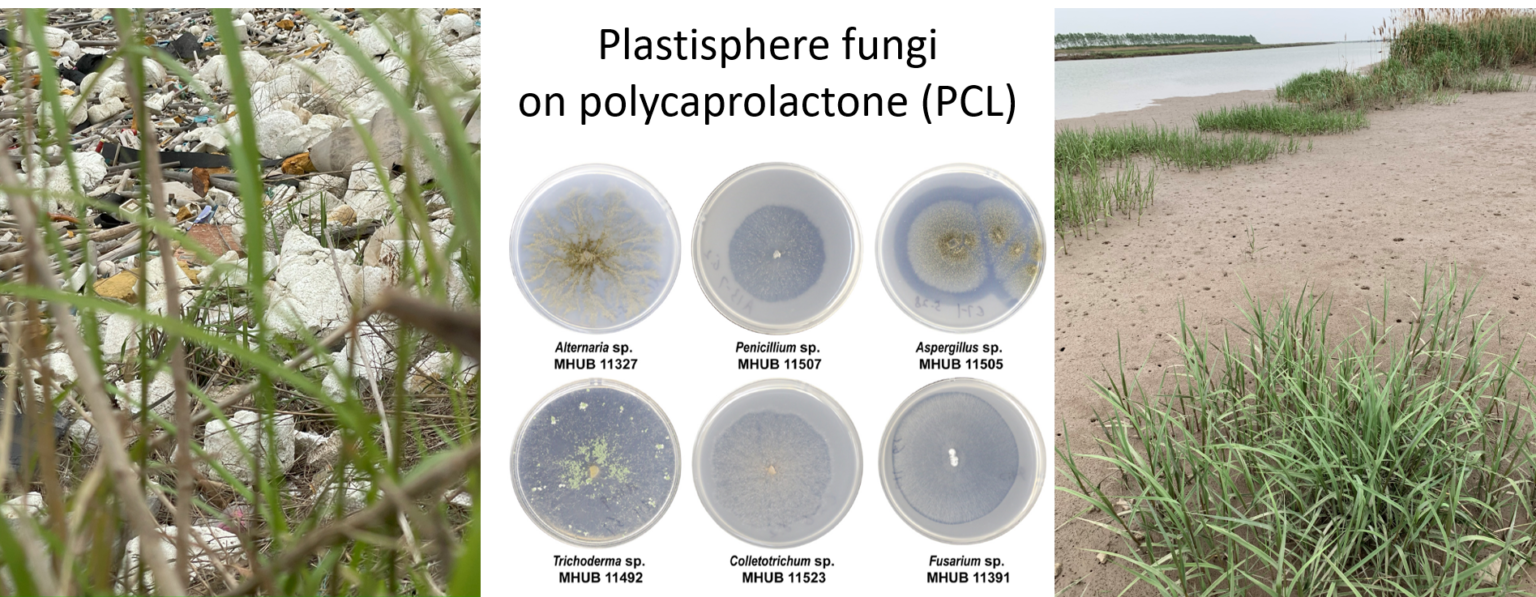 Plastisphere fungi on polycaprolactone (PCL)

Alternaria sp.
MHUB 11327

Penicillium sp.
MHUB 11507

Aspergillus sp.
MHUB 11505

Trichoderma sp.
MHUB 11492

Colletotrichum sp.
MHUB 11523

Fusarium sp.
MHUB 11391